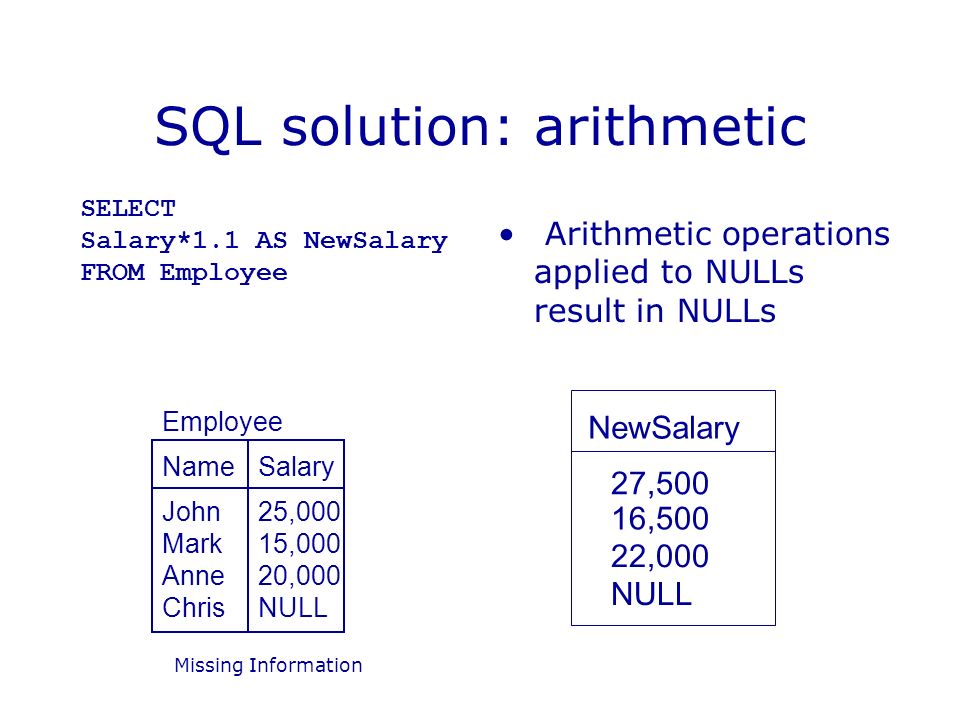 SQL solution: arithmetic

SELECT
Salary*1.1 AS NewSalary
FROM Employee

• Arithmetic operations applied to NULLs result in NULLs

Employee

| Name | Salary |
|---|---|
| John | 25,000 |
| Mark | 15,000 |
| Anne | 20,000 |
| Chris | NULL |

| NewSalary |
|---|
| 27,500 |
| 16,500 |
| 22,000 |
| NULL |

Missing Information